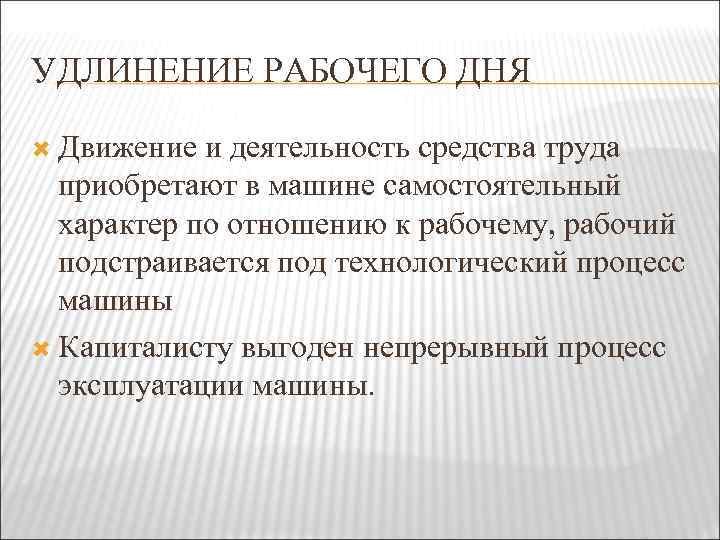 УДЛИНЕНИЕ РАБОЧЕГО ДНЯ

Движение и деятельность средства труда приобретают в машине самостоятельный характер по отношению к рабочему, рабочий подстраивается под технологический процесс машины

Капиталисту выгоден непрерывный процесс эксплуатации машины.